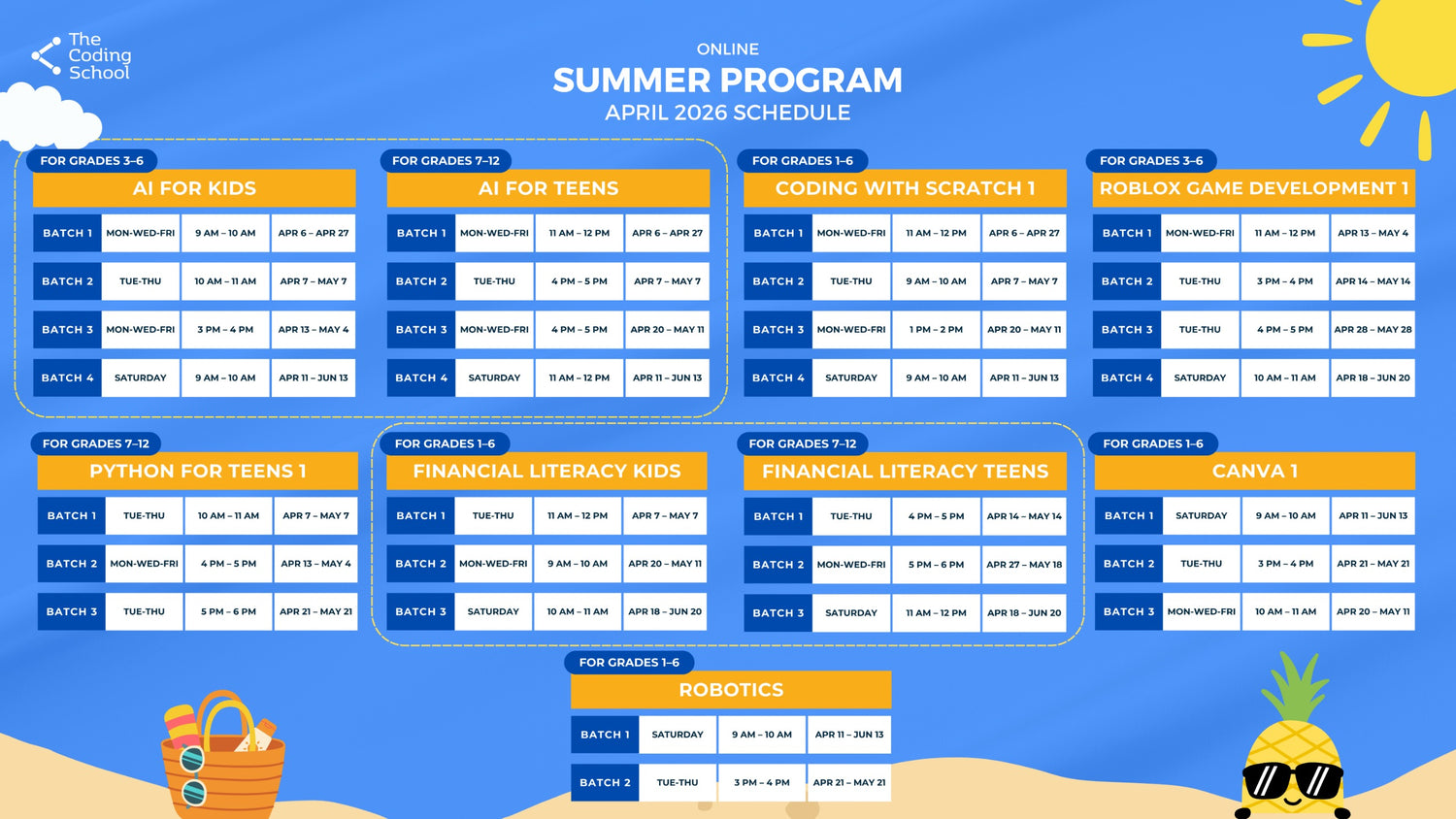 The Coding School

ONLINE
SUMMER PROGRAM
APRIL 2026 SCHEDULE

FOR GRADES 3–6
AI FOR KIDS

| BATCH 1 | MON-WED-FRI | 9 AM – 10 AM | APR 6 – APR 27 |
|---|---|---|---|
| BATCH 2 | TUE-THU | 10 AM – 11 AM | APR 7 – MAY 7 |
| BATCH 3 | MON-WED-FRI | 3 PM – 4 PM | APR 13 – MAY 4 |
| BATCH 4 | SATURDAY | 9 AM – 10 AM | APR 11 – JUN 13 |

FOR GRADES 7–12
AI FOR TEENS

| BATCH 1 | MON-WED-FRI | 11 AM – 12 PM | APR 6 – APR 27 |
|---|---|---|---|
| BATCH 2 | TUE-THU | 4 PM – 5 PM | APR 7 – MAY 7 |
| BATCH 3 | MON-WED-FRI | 4 PM – 5 PM | APR 20 – MAY 11 |
| BATCH 4 | SATURDAY | 11 AM – 12 PM | APR 11 – JUN 13 |

FOR GRADES 1–6
CODING WITH SCRATCH 1

| BATCH 1 | MON-WED-FRI | 11 AM – 12 PM | APR 6 – APR 27 |
|---|---|---|---|
| BATCH 2 | TUE-THU | 9 AM – 10 AM | APR 7 – MAY 7 |
| BATCH 3 | MON-WED-FRI | 1 PM – 2 PM | APR 20 – MAY 11 |
| BATCH 4 | SATURDAY | 9 AM – 10 AM | APR 11 – JUN 13 |

FOR GRADES 3–6
ROBLOX GAME DEVELOPMENT 1

| BATCH 1 | MON-WED-FRI | 11 AM – 12 PM | APR 13 – MAY 4 |
|---|---|---|---|
| BATCH 2 | TUE-THU | 3 PM – 4 PM | APR 14 – MAY 14 |
| BATCH 3 | TUE-THU | 4 PM – 5 PM | APR 28 – MAY 28 |
| BATCH 4 | SATURDAY | 10 AM – 11 AM | APR 18 – JUN 20 |

FOR GRADES 7–12
PYTHON FOR TEENS 1

| BATCH 1 | TUE-THU | 10 AM – 11 AM | APR 7 – MAY 7 |
|---|---|---|---|
| BATCH 2 | MON-WED-FRI | 4 PM – 5 PM | APR 13 – MAY 4 |
| BATCH 3 | TUE-THU | 5 PM – 6 PM | APR 21 – MAY 21 |

FOR GRADES 1–6
FINANCIAL LITERACY KIDS

| BATCH 1 | TUE-THU | 11 AM – 12 PM | APR 7 – MAY 7 |
|---|---|---|---|
| BATCH 2 | MON-WED-FRI | 9 AM – 10 AM | APR 20 – MAY 11 |
| BATCH 3 | SATURDAY | 10 AM – 11 AM | APR 18 – JUN 20 |

FOR GRADES 7–12
FINANCIAL LITERACY TEENS

| BATCH 1 | TUE-THU | 4 PM – 5 PM | APR 14 – MAY 14 |
|---|---|---|---|
| BATCH 2 | MON-WED-FRI | 5 PM – 6 PM | APR 27 – MAY 18 |
| BATCH 3 | SATURDAY | 11 AM – 12 PM | APR 18 – JUN 20 |

FOR GRADES 1–6
CANVA 1

| BATCH 1 | SATURDAY | 9 AM – 10 AM | APR 11 – JUN 13 |
|---|---|---|---|
| BATCH 2 | TUE-THU | 3 PM – 4 PM | APR 21 – MAY 21 |
| BATCH 3 | MON-WED-FRI | 10 AM – 11 AM | APR 20 – MAY 11 |

FOR GRADES 1–6
ROBOTICS

| BATCH 1 | SATURDAY | 9 AM – 10 AM | APR 11 – JUN 13 |
|---|---|---|---|
| BATCH 2 | TUE-THU | 3 PM – 4 PM | APR 21 – MAY 21 |